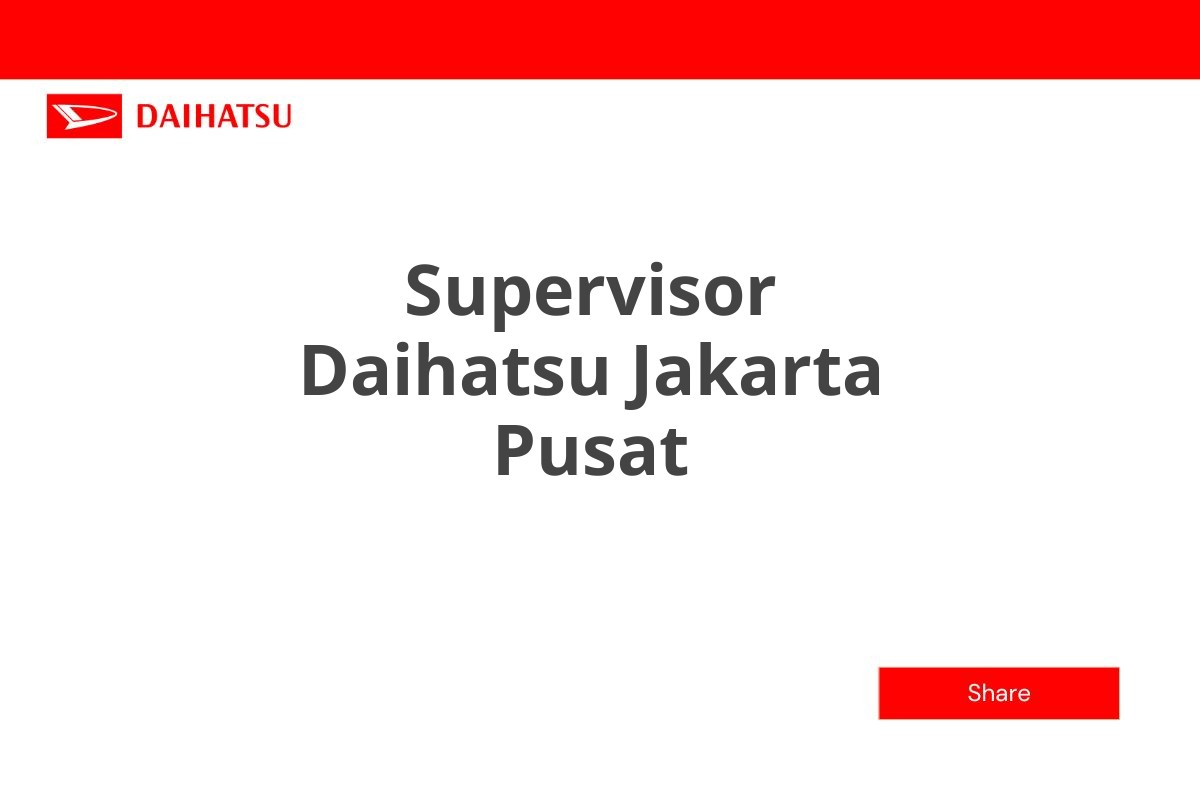 DAIHATSU

Supervisor Daihatsu Jakarta Pusat

Share